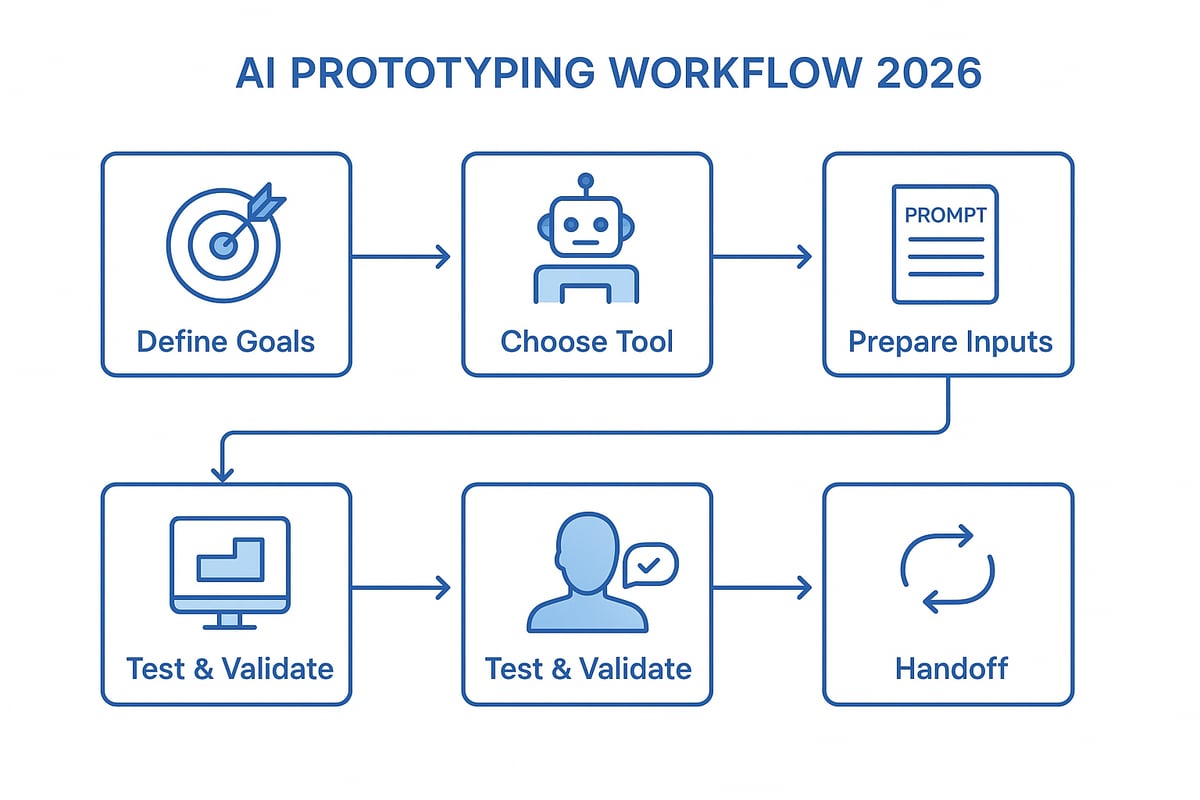 AI PROTOTYPING WORKFLOW 2026

Define Goals

Choose Tool

PROMPT

Prepare Inputs

Test & Validate

Test & Validate

Handoff